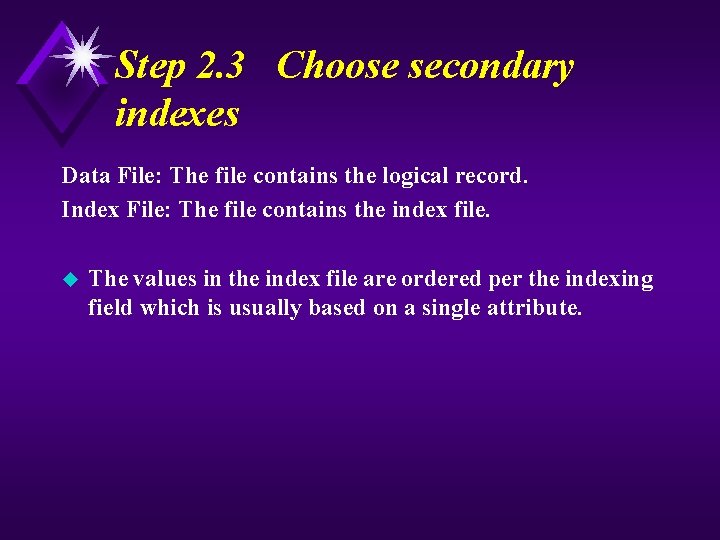 Step 2.3 Choose secondary indexes

Data File: The file contains the logical record.
Index File: The file contains the index file.

The values in the index file are ordered per the indexing field which is usually based on a single attribute.